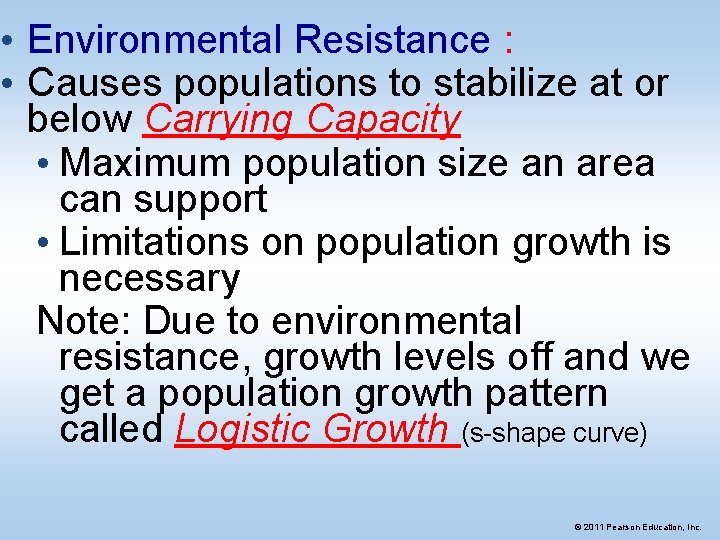 • Environmental Resistance :

• Causes populations to stabilize at or below Carrying Capacity

• Maximum population size an area can support

• Limitations on population growth is necessary

Note: Due to environmental resistance, growth levels off and we get a population growth pattern called Logistic Growth (s-shape curve)

© 2011 Pearson Education, Inc.